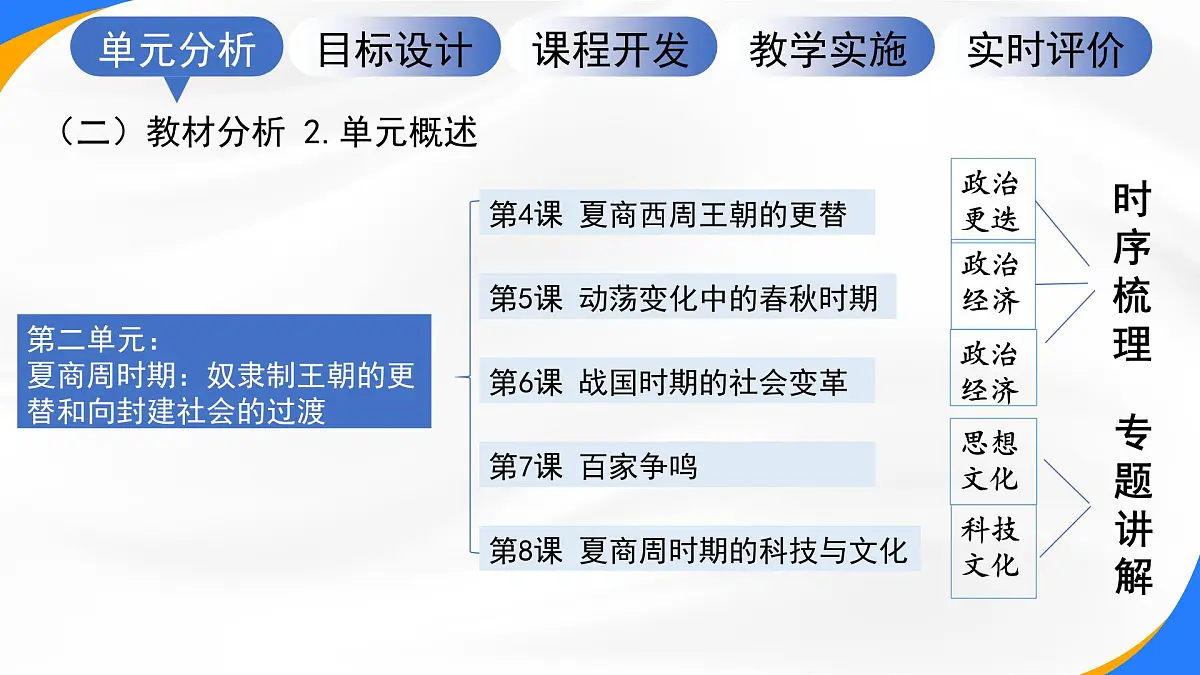 单元分析 目标设计 课程开发 教学实施 实时评价

（二）教材分析 2.单元概述

第二单元：
夏商周时期：奴隶制王朝的更替和向封建社会的过渡

第4课 夏商西周王朝的更替

第5课 动荡变化中的春秋时期

第6课 战国时期的社会变革

第7课 百家争鸣

第8课 夏商周时期的科技与文化

政治更迭

政治经济

政治经济

思想文化

科技文化

时序梳理

专题讲解